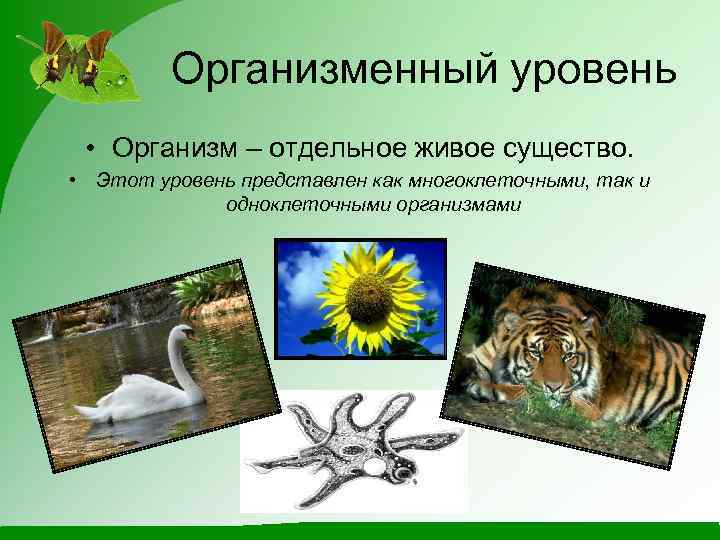 Организменный уровень

• Организм – отдельное живое существо.

• Этот уровень представлен как многоклеточными, так и одноклеточными организмами